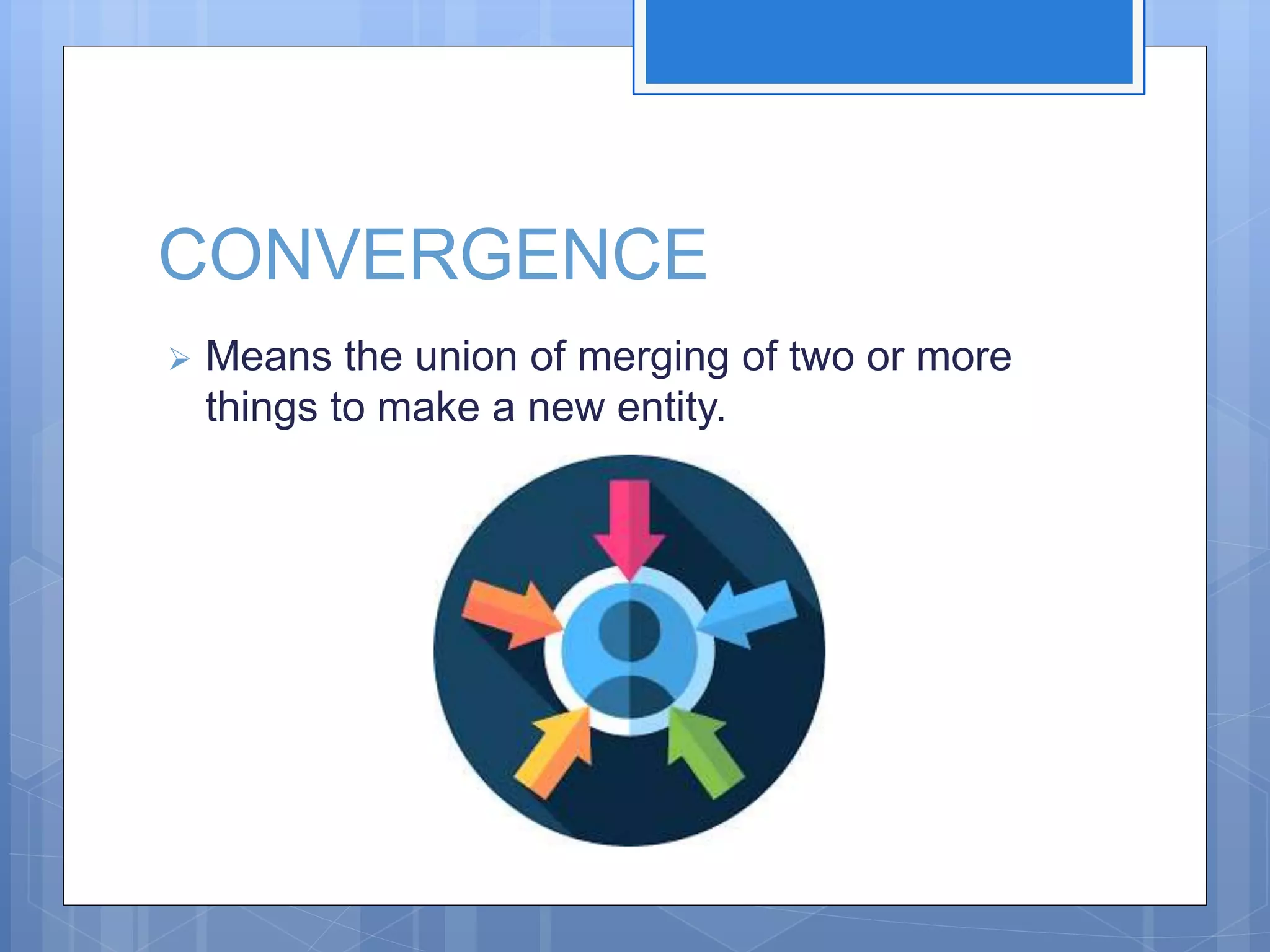 CONVERGENCE

➢ Means the union of merging of two or more things to make a new entity.